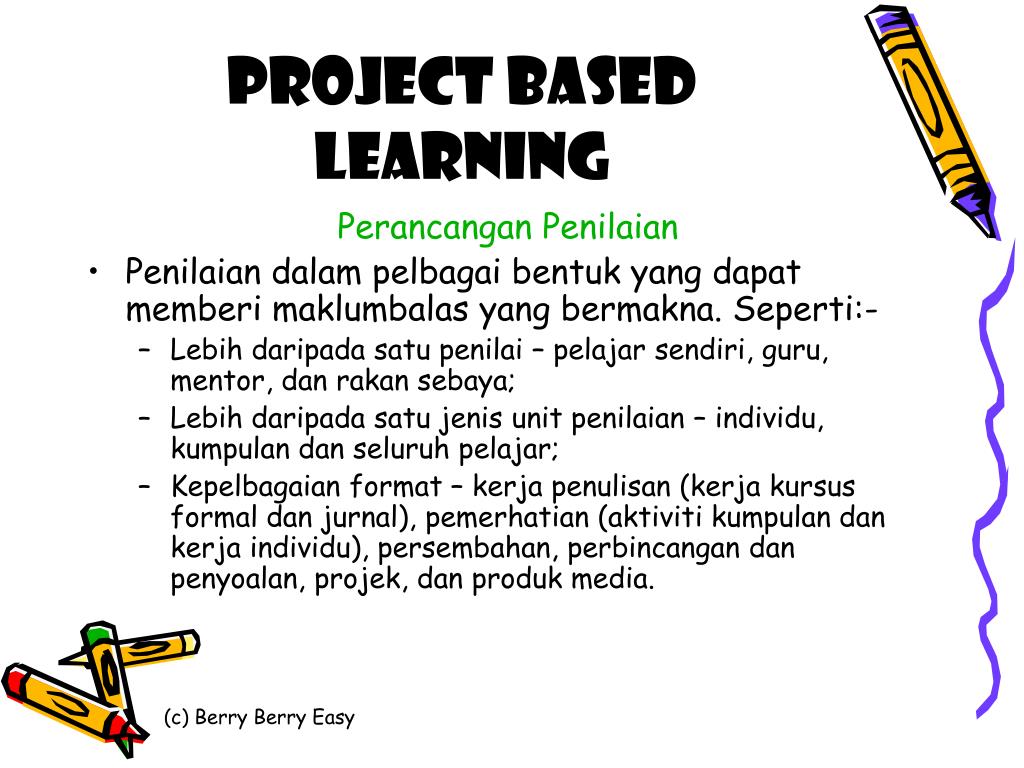 PROJECT BASED LEARNING

Perancangan Penilaian

• Penilaian dalam pelbagai bentuk yang dapat memberi maklumbalas yang bermakna. Seperti:-
– Lebih daripada satu penilai – pelajar sendiri, guru, mentor, dan rakan sebaya;
– Lebih daripada satu jenis unit penilaian – individu, kumpulan dan seluruh pelajar;
– Kepelbagaian format – kerja penulisan (kerja kursus formal dan jurnal), pemerhatian (aktiviti kumpulan dan kerja individu), persembahan, perbincangan dan penyoalan, projek, dan produk media.

(c) Berry Berry Easy